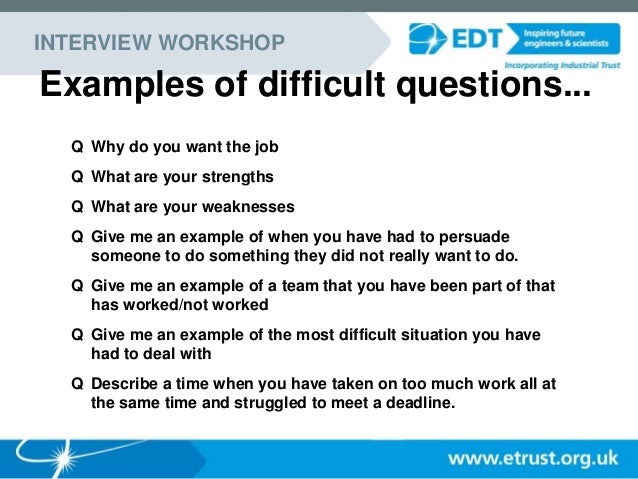 INTERVIEW WORKSHOP

EDT Inspiring future engineers & scientists
Incorporating Industrial Trust

Examples of difficult questions...

Q Why do you want the job

Q What are your strengths

Q What are your weaknesses

Q Give me an example of when you have had to persuade someone to do something they did not really want to do.

Q Give me an example of a team that you have been part of that has worked/not worked

Q Give me an example of the most difficult situation you have had to deal with

Q Describe a time when you have taken on too much work all at the same time and struggled to meet a deadline.

www.etrust.org.uk